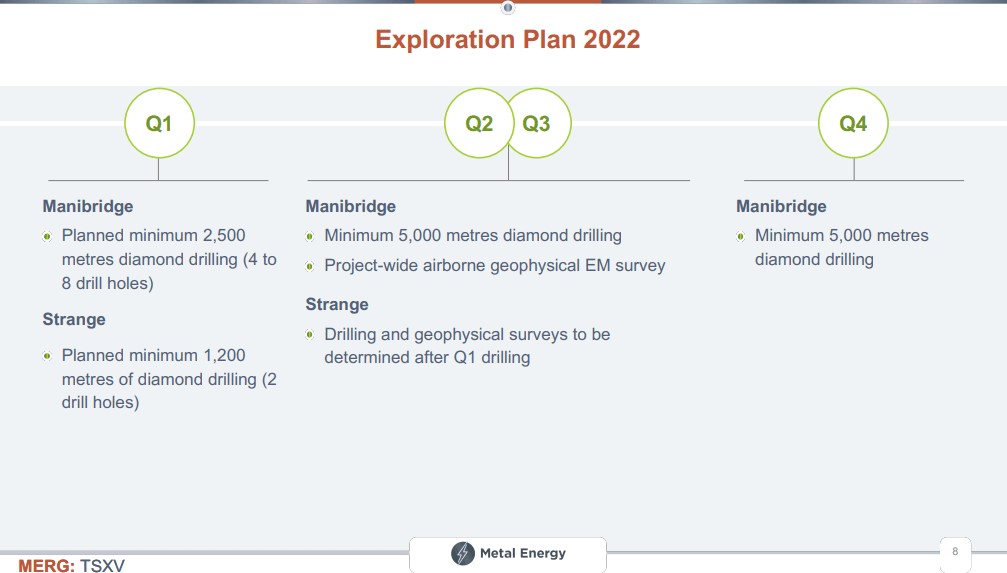 Exploration Plan 2022

Q1

Manibridge

- Planned minimum 2,500 metres diamond drilling (4 to 8 drill holes)

Strange

- Planned minimum 1,200 metres of diamond drilling (2 drill holes)

Q2 Q3

Manibridge

- Minimum 5,000 metres diamond drilling
- Project-wide airborne geophysical EM survey

Strange

- Drilling and geophysical surveys to be determined after Q1 drilling

Q4

Manibridge

- Minimum 5,000 metres diamond drilling

MERG: TSXV

Metal Energy

8